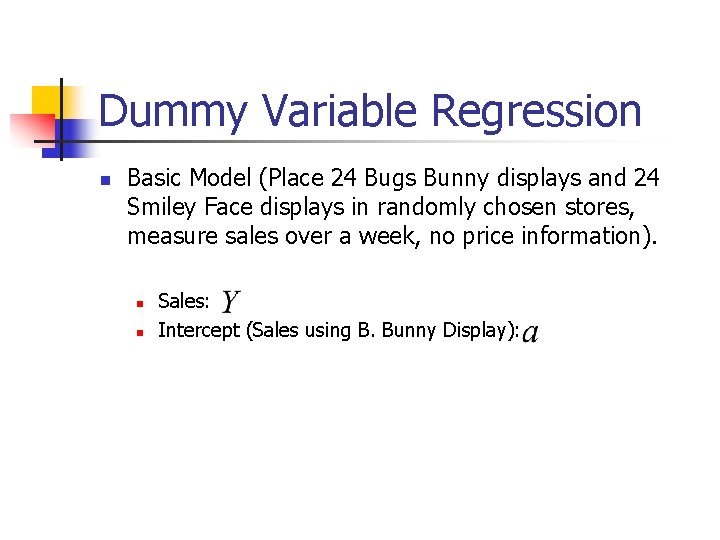 Dummy Variable Regression

Basic Model (Place 24 Bugs Bunny displays and 24 Smiley Face displays in randomly chosen stores, measure sales over a week, no price information).

Sales: $Y$

Intercept (Sales using B. Bunny Display): $a$